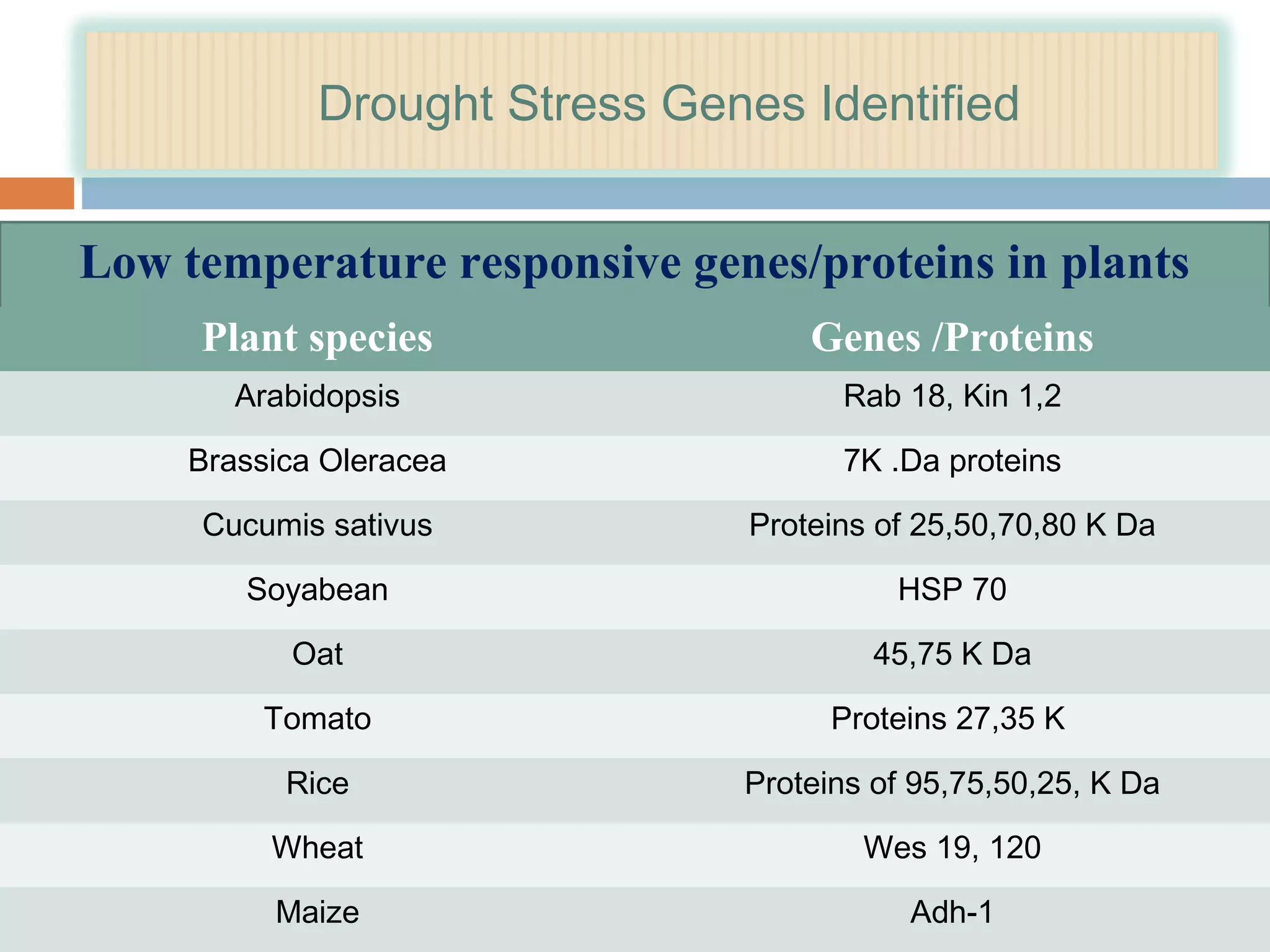 Drought Stress Genes Identified

Low temperature responsive genes/proteins in plants

| Plant species | Genes /Proteins |
|---|---|
| Arabidopsis | Rab 18, Kin 1,2 |
| Brassica Oleracea | 7K .Da proteins |
| Cucumis sativus | Proteins of 25,50,70,80 K Da |
| Soyabean | HSP 70 |
| Oat | 45,75 K Da |
| Tomato | Proteins 27,35 K |
| Rice | Proteins of 95,75,50,25, K Da |
| Wheat | Wes 19, 120 |
| Maize | Adh-1 |